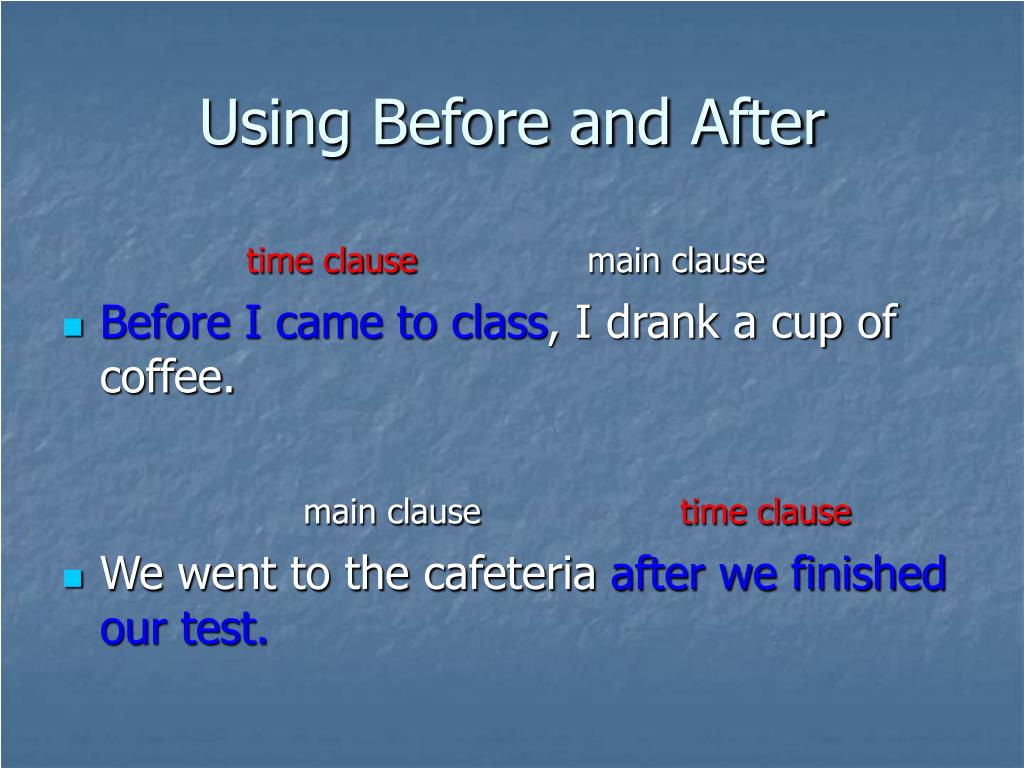 Using Before and After

time clause main clause

Before I came to class, I drank a cup of coffee.

main clause time clause

We went to the cafeteria after we finished our test.